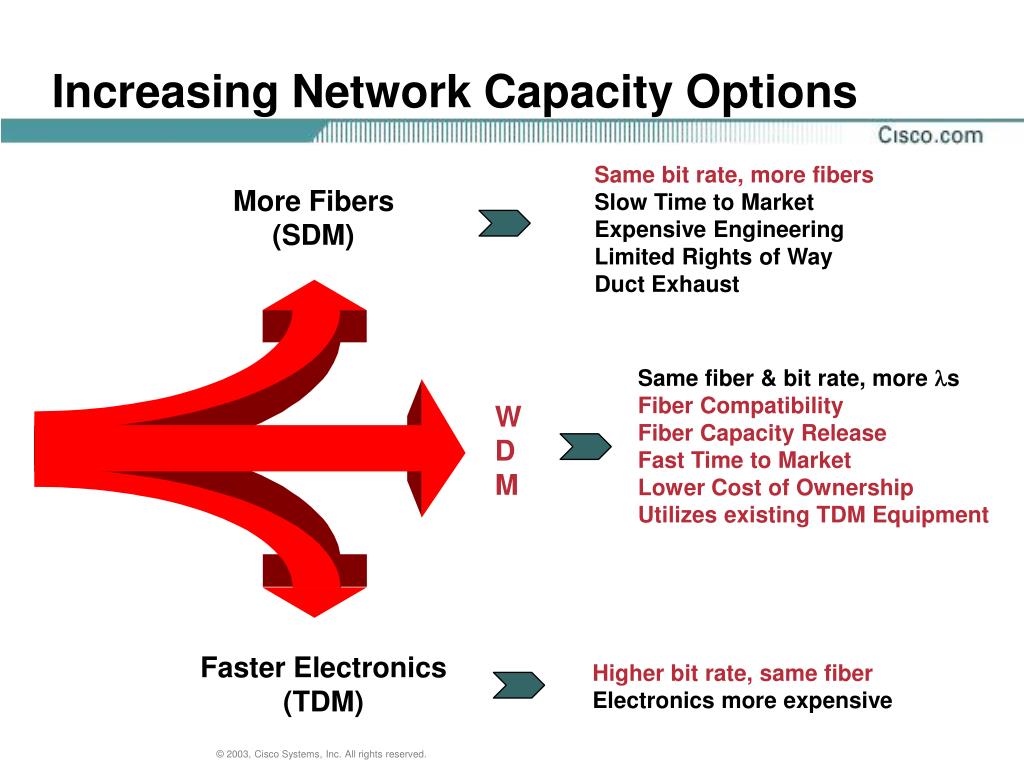 Increasing Network Capacity Options

Cisco.com

More Fibers
(SDM)

Same bit rate, more fibers
Slow Time to Market
Expensive Engineering
Limited Rights of Way
Duct Exhaust

W
D
M

Same fiber & bit rate, more $\lambda$s
Fiber Compatibility
Fiber Capacity Release
Fast Time to Market
Lower Cost of Ownership
Utilizes existing TDM Equipment

Faster Electronics
(TDM)

Higher bit rate, same fiber
Electronics more expensive

© 2003, Cisco Systems, Inc. All rights reserved.